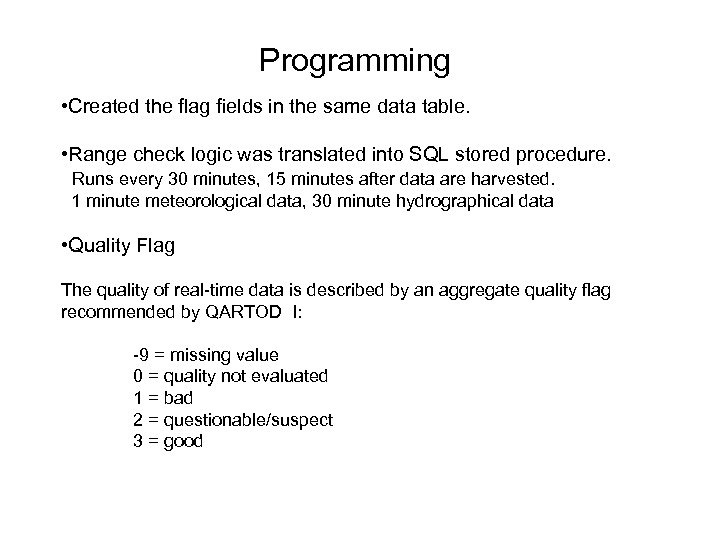 Programming

•Created the flag fields in the same data table.

•Range check logic was translated into SQL stored procedure.
Runs every 30 minutes, 15 minutes after data are harvested.
1 minute meteorological data, 30 minute hydrographical data

•Quality Flag

The quality of real-time data is described by an aggregate quality flag recommended by QARTOD I:

-9 = missing value
0 = quality not evaluated
1 = bad
2 = questionable/suspect
3 = good